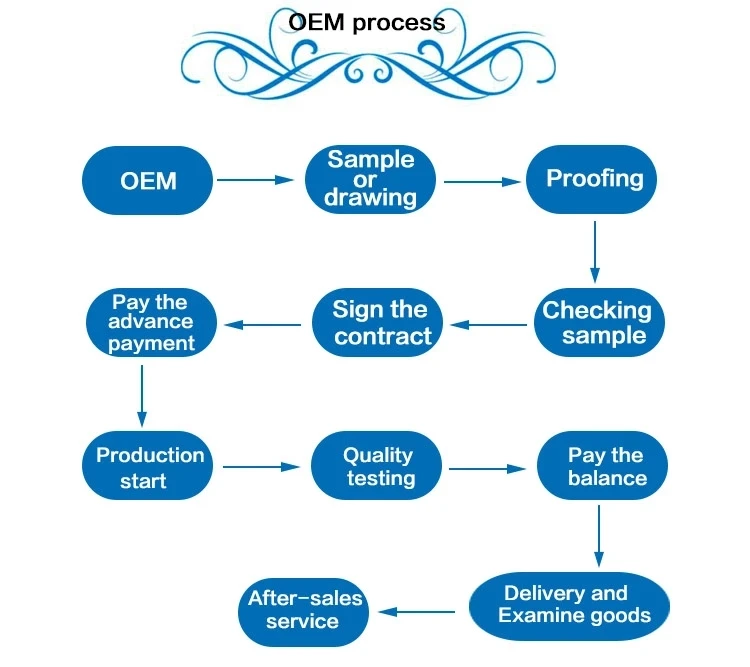 OEM process

OEM

Sample or drawing

Proofing

Checking sample

Sign the contract

Pay the advance payment

Production start

Quality testing

Pay the balance

Delivery and Examine goods

After-sales service